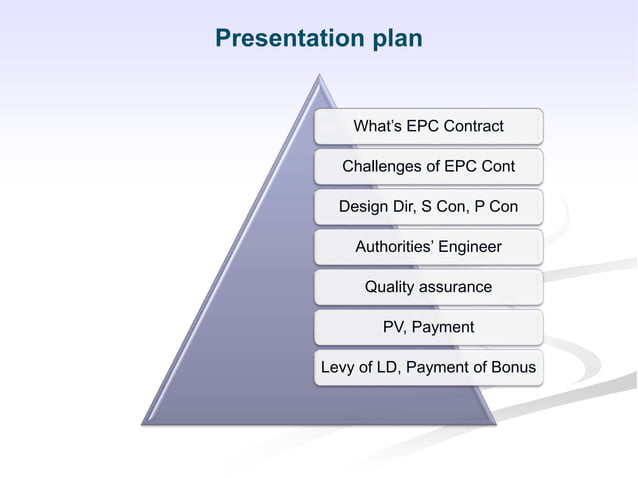 Presentation plan

What's EPC Contract

Challenges of EPC Cont

Design Dir, S Con, P Con

Authorities' Engineer

Quality assurance

PV, Payment

Levy of LD, Payment of Bonus